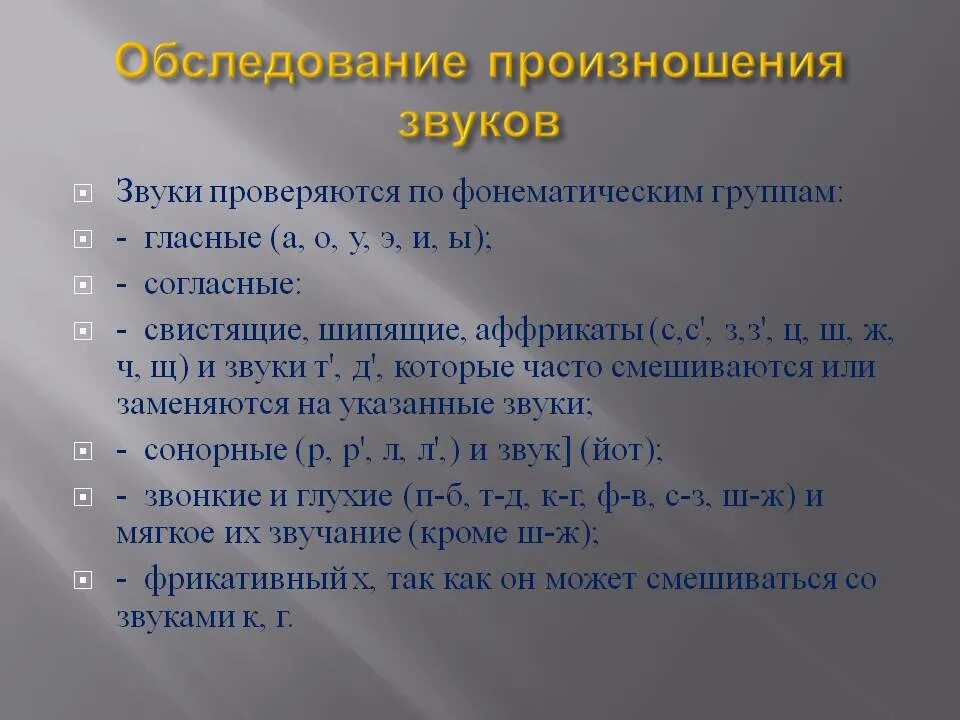 Обследование произношения звуков

Звуки проверяются по фонематическим группам:

- гласные (а, о, у, э, и, ы);

- согласные:

- свистящие, шипящие, аффрикаты (с,с', з,з', ц, ш, ж, ч, щ) и звуки т', д', которые часто смешиваются или заменяются на указанные звуки;

- сонорные (р, р', л, л',) и звук] (йот);

- звонкие и глухие (п-б, т-д, к-г, ф-в, с-з, ш-ж) и мягкое их звучание (кроме ш-ж);

- фрикативный х, так как он может смешиваться со звуками к, г.